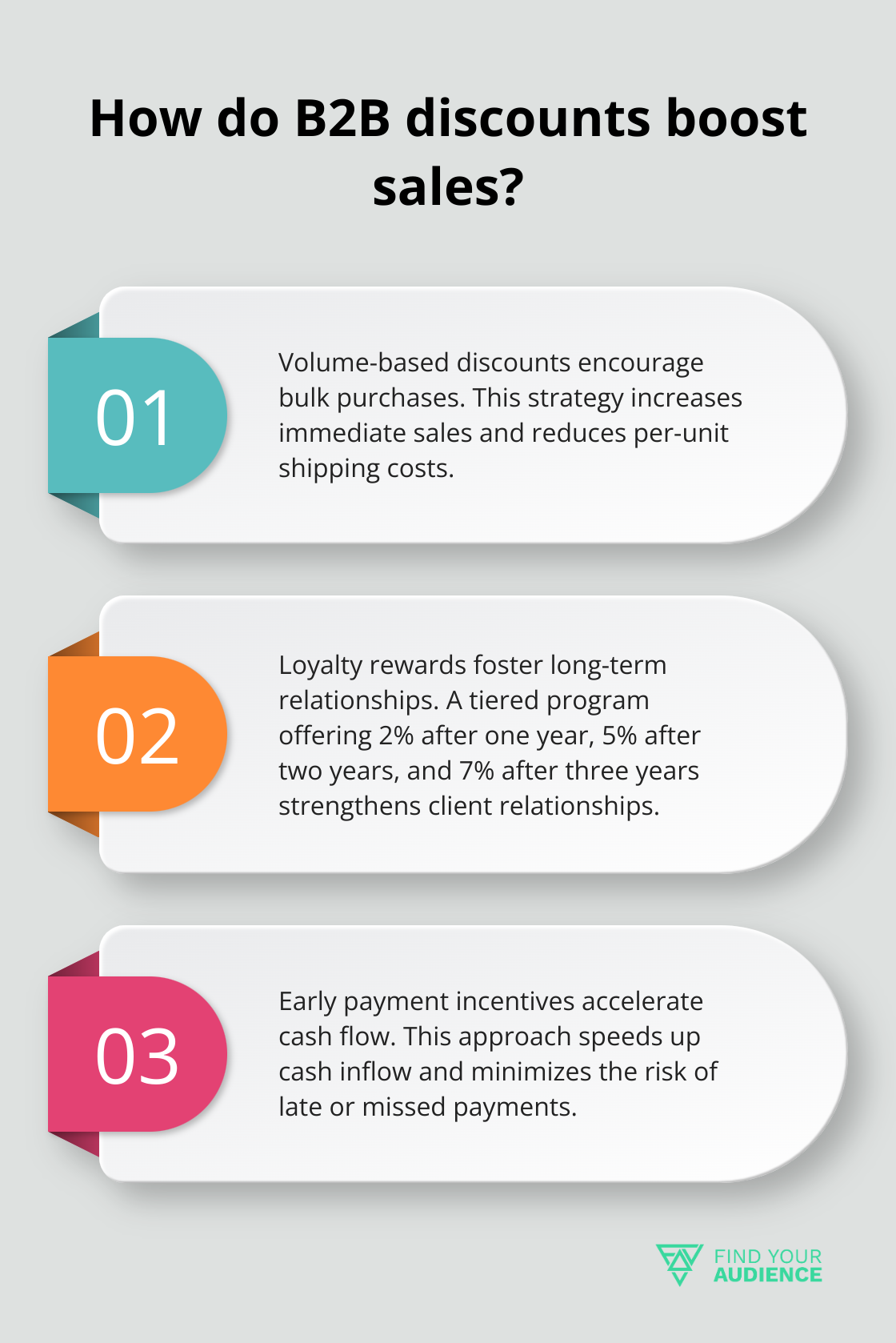 How do B2B discounts boost sales?

01

Volume-based discounts encourage bulk purchases. This strategy increases immediate sales and reduces per-unit shipping costs.

02

Loyalty rewards foster long-term relationships. A tiered program offering 2% after one year, 5% after two years, and 7% after three years strengthens client relationships.

03

Early payment incentives accelerate cash flow. This approach speeds up cash inflow and minimizes the risk of late or missed payments.

FIND YOUR AUDIENCE